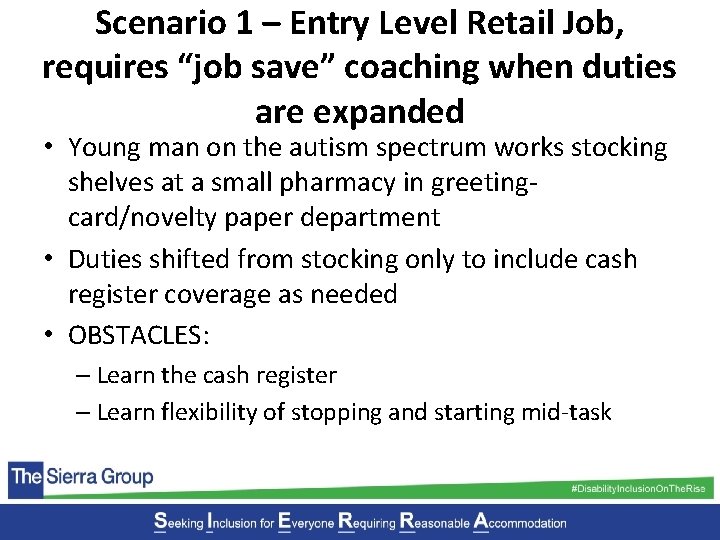 Scenario 1 – Entry Level Retail Job, requires "job save" coaching when duties are expanded

• Young man on the autism spectrum works stocking shelves at a small pharmacy in greeting-card/novelty paper department

• Duties shifted from stocking only to include cash register coverage as needed

• OBSTACLES:
– Learn the cash register
– Learn flexibility of stopping and starting mid-task

The Sierra Group

#DisabilityInclusionOnTheRise

Seeking Inclusion for Everyone Requiring Reasonable Accommodation